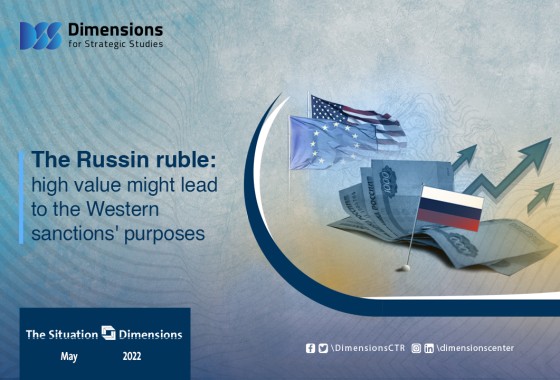 Dimensions
for Strategic Studies

The Russin ruble: high value might lead to the Western sanctions' purposes

1000

The Situation Dimensions
May 2022

\DimensionsCTR \dimensionscenter